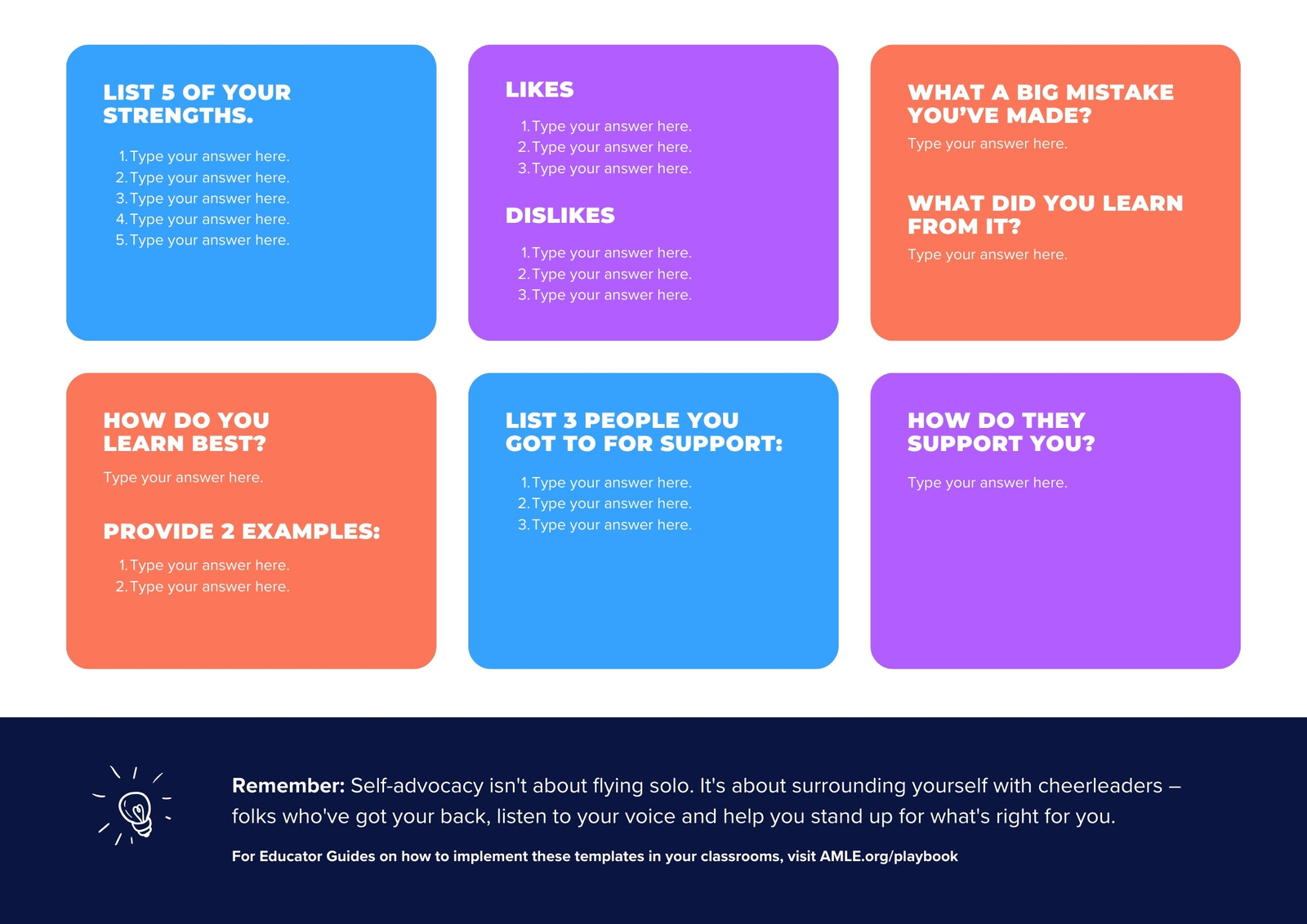 LIST 5 OF YOUR STRENGTHS.

1. Type your answer here.
2. Type your answer here.
3. Type your answer here.
4. Type your answer here.
5. Type your answer here.

LIKES

1. Type your answer here.
2. Type your answer here.
3. Type your answer here.

DISLIKES

1. Type your answer here.
2. Type your answer here.
3. Type your answer here.

WHAT A BIG MISTAKE YOU'VE MADE?

Type your answer here.

WHAT DID YOU LEARN FROM IT?

Type your answer here.

HOW DO YOU LEARN BEST?

Type your answer here.

PROVIDE 2 EXAMPLES:

1. Type your answer here.
2. Type your answer here.

LIST 3 PEOPLE YOU GOT TO FOR SUPPORT:

1. Type your answer here.
2. Type your answer here.
3. Type your answer here.

HOW DO THEY SUPPORT YOU?

Type your answer here.

Remember: Self-advocacy isn't about flying solo. It's about surrounding yourself with cheerleaders – folks who've got your back, listen to your voice and help you stand up for what's right for you.

For Educator Guides on how to implement these templates in your classrooms, visit AMLE.org/playbook